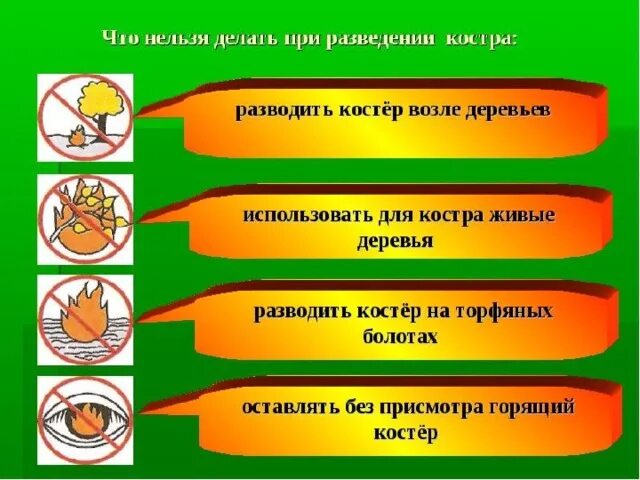 Что нельзя делать при разведении костра:

разводить костёр возле деревьев

использовать для костра живые деревья

разводить костёр на торфяных болотах

оставлять без присмотра горящий костёр